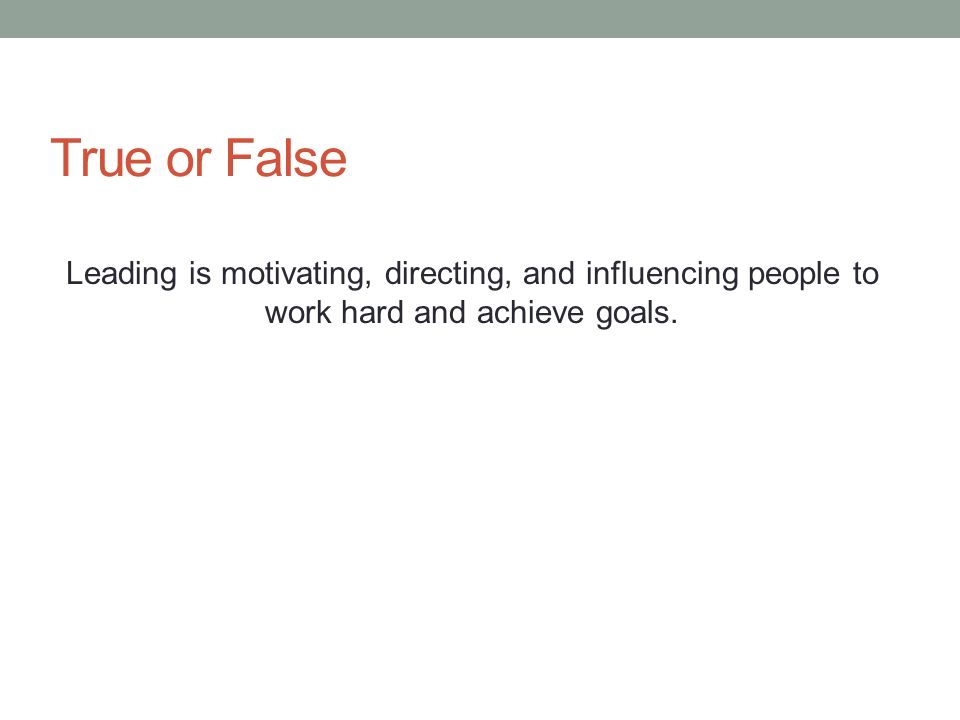 True or False

Leading is motivating, directing, and influencing people to work hard and achieve goals.